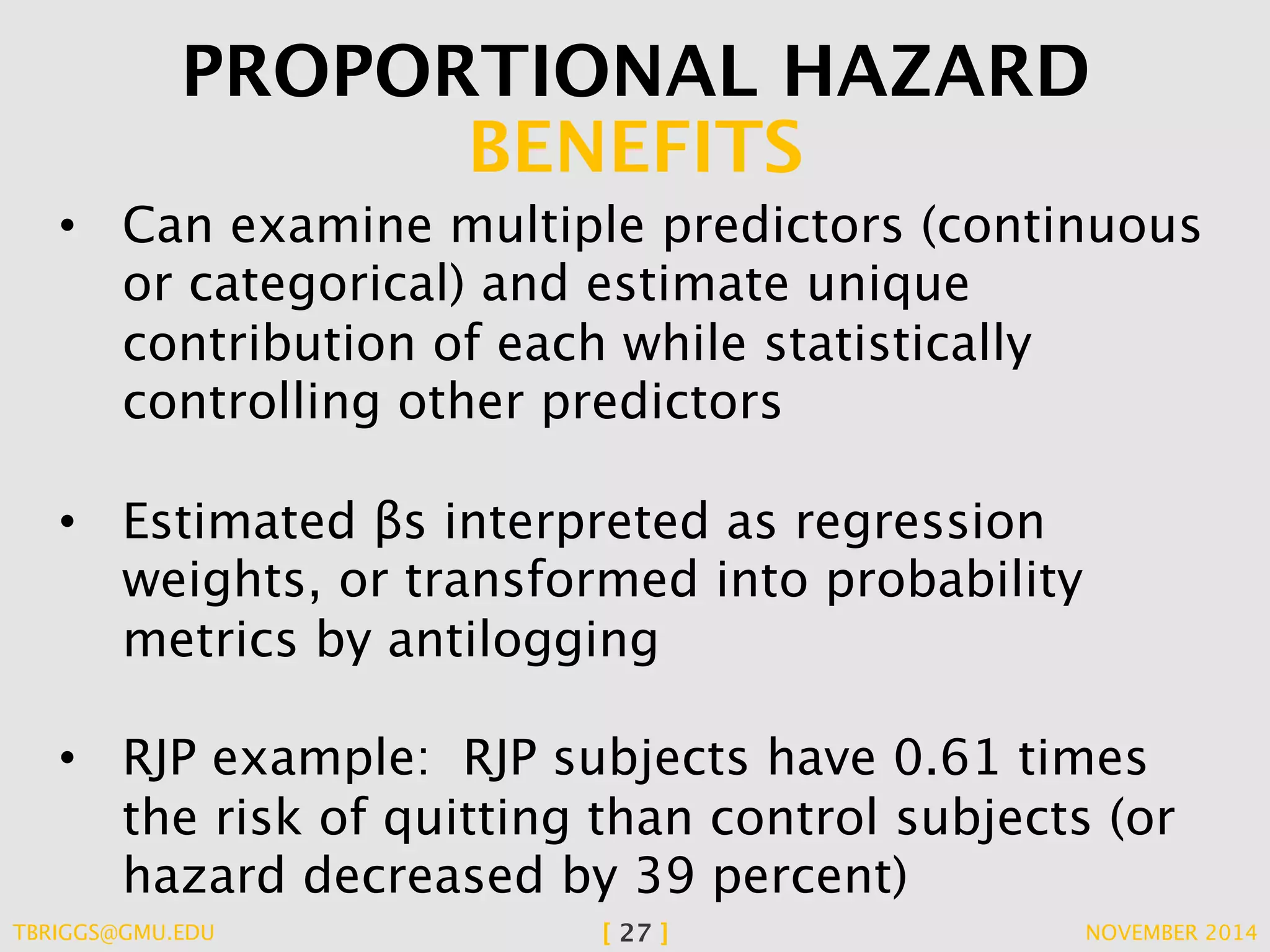 PROPORTIONAL HAZARD BENEFITS

• Can examine multiple predictors (continuous or categorical) and estimate unique contribution of each while statistically controlling other predictors

• Estimated βs interpreted as regression weights, or transformed into probability metrics by antilogging

• RJP example: RJP subjects have 0.61 times the risk of quitting than control subjects (or hazard decreased by 39 percent)

TBRIGGS@GMU.EDU [ 27 ] NOVEMBER 2014